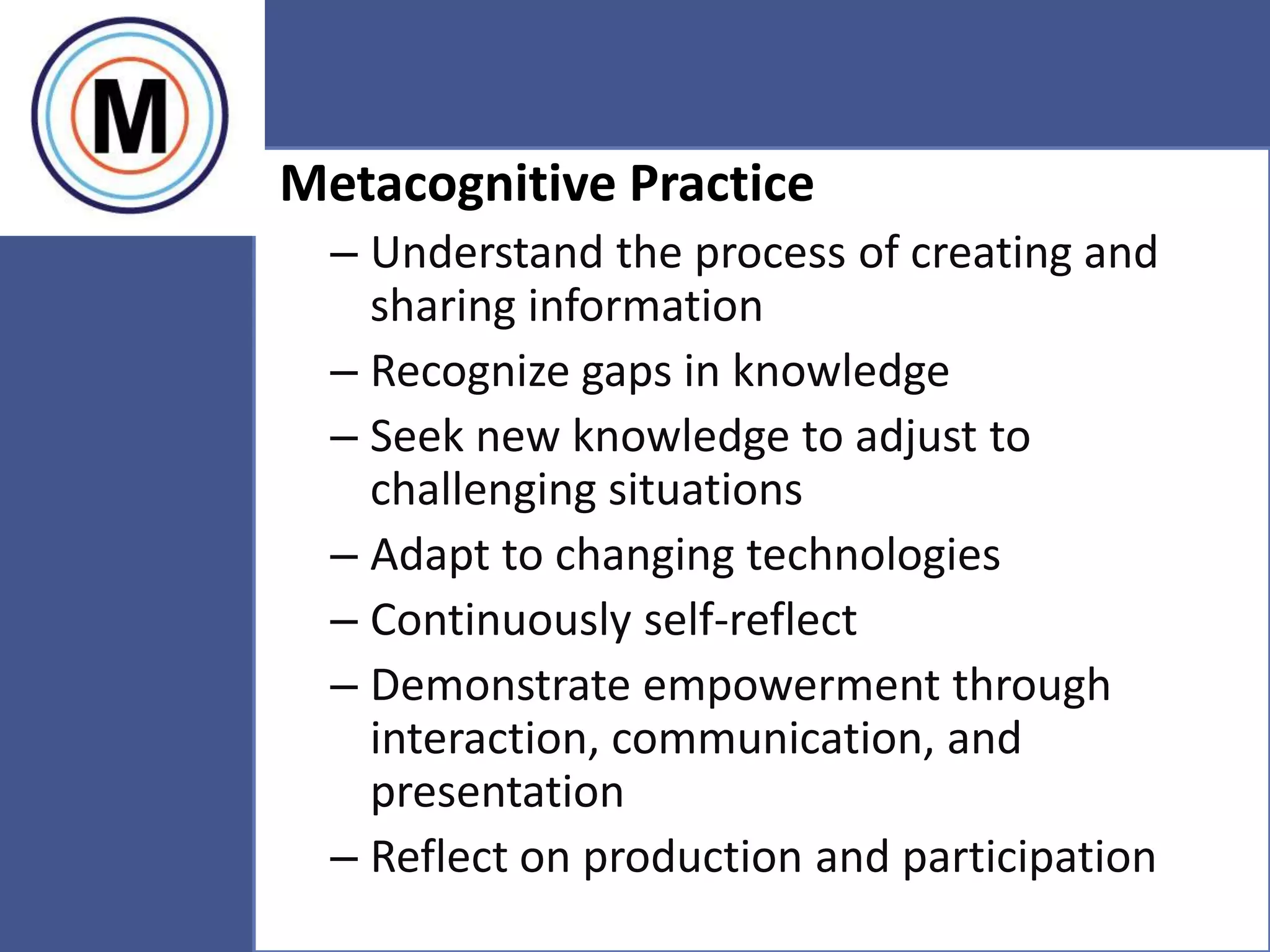 M

Metacognitive Practice

– Understand the process of creating and sharing information
– Recognize gaps in knowledge
– Seek new knowledge to adjust to challenging situations
– Adapt to changing technologies
– Continuously self-reflect
– Demonstrate empowerment through interaction, communication, and presentation
– Reflect on production and participation